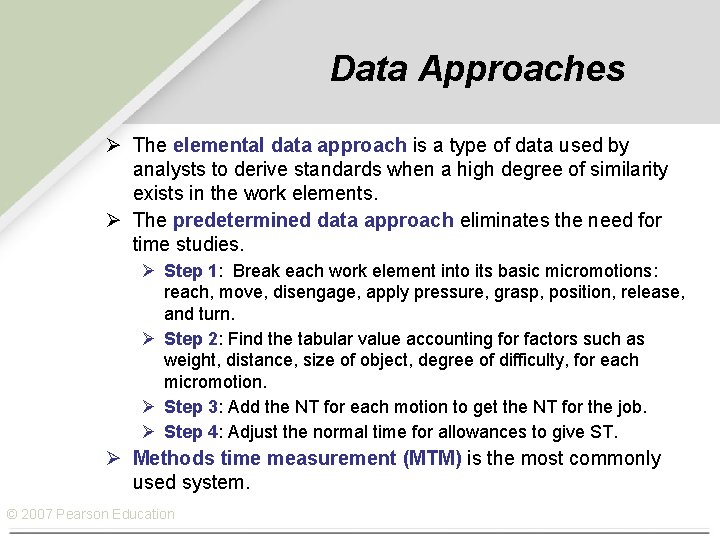 Data Approaches

➢ The elemental data approach is a type of data used by analysts to derive standards when a high degree of similarity exists in the work elements.

➢ The predetermined data approach eliminates the need for time studies.

➢ Step 1: Break each work element into its basic micromotions: reach, move, disengage, apply pressure, grasp, position, release, and turn.

➢ Step 2: Find the tabular value accounting for factors such as weight, distance, size of object, degree of difficulty, for each micromotion.

➢ Step 3: Add the NT for each motion to get the NT for the job.

➢ Step 4: Adjust the normal time for allowances to give ST.

➢ Methods time measurement (MTM) is the most commonly used system.

© 2007 Pearson Education